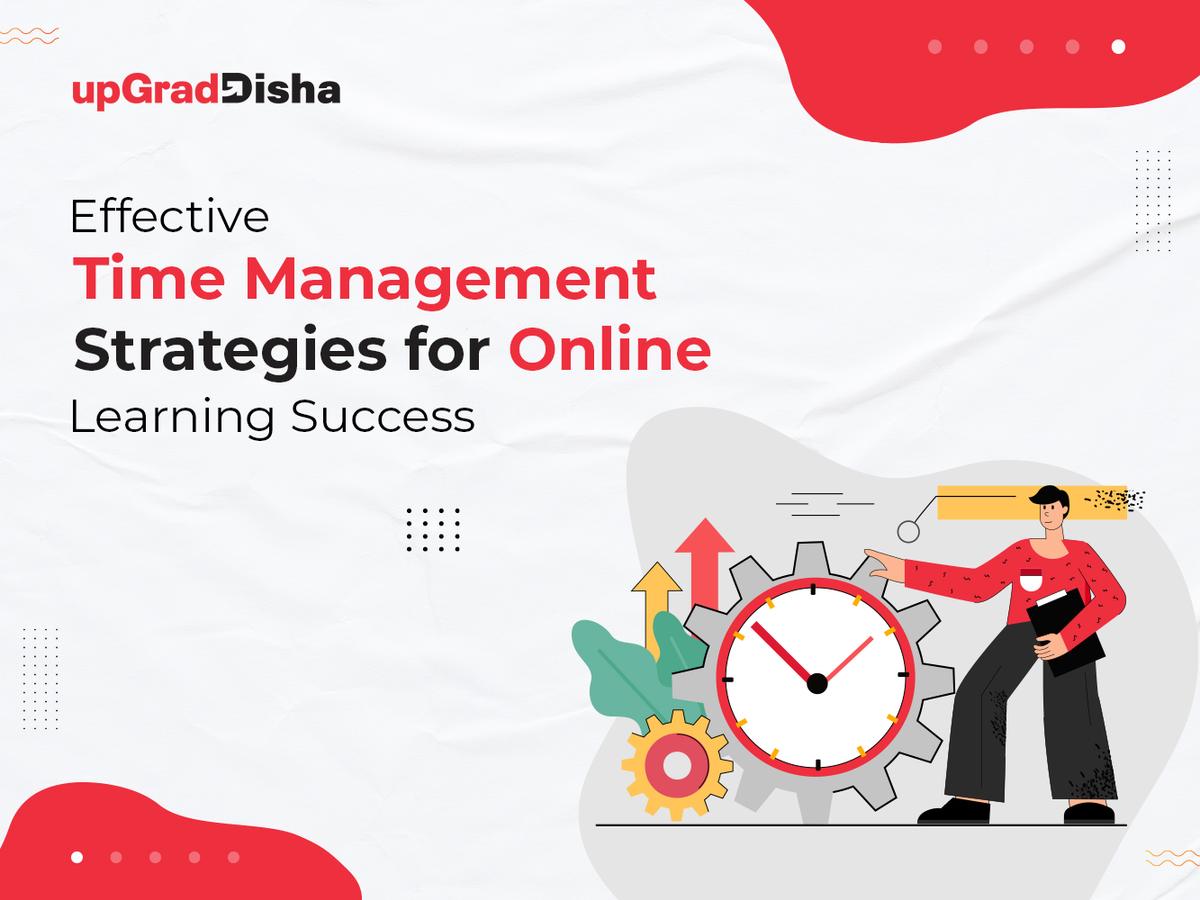 upGradDisha

Effective
Time Management
Strategies for Online
Learning Success